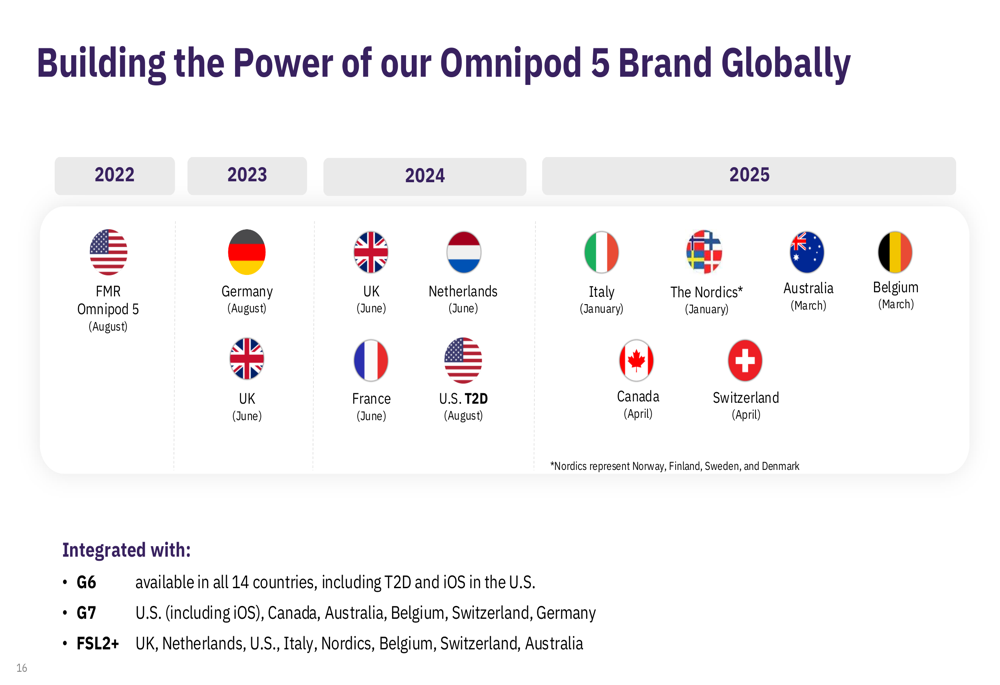 Building the Power of our Omnipod 5 Brand Globally

2022

FMR Omnipod 5 (August)

2023

Germany (August)

UK (June)

2024

UK (June)

Netherlands (June)

France (June)

U.S. T2D (August)

2025

Italy (January)

The Nordics* (January)

Australia (March)

Belgium (March)

Canada (April)

Switzerland (April)

*Nordics represent Norway, Finland, Sweden, and Denmark

Integrated with:

• G6 available in all 14 countries, including T2D and iOS in the U.S.
• G7 U.S. (including iOS), Canada, Australia, Belgium, Switzerland, Germany
• FSL2+ UK, Netherlands, U.S., Italy, Nordics, Belgium, Switzerland, Australia

16